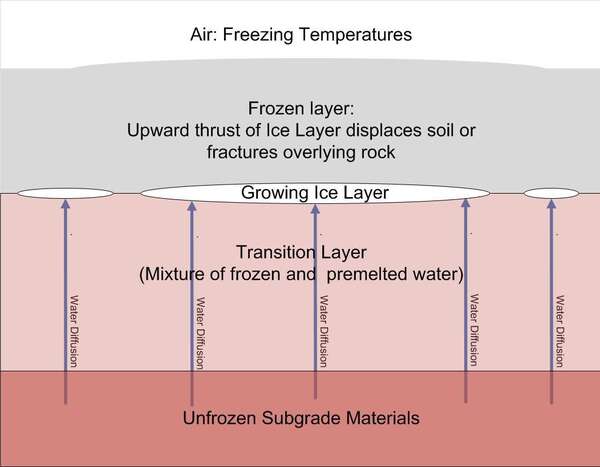 Air: Freezing Temperatures

Frozen layer:
Upward thrust of Ice Layer displaces soil or fractures overlying rock

Growing Ice Layer

Transition Layer
(Mixture of frozen and premelted water)

Water Diffusion

Water Diffusion

Water Diffusion

Water Diffusion

Water Diffusion

Unfrozen Subgrade Materials